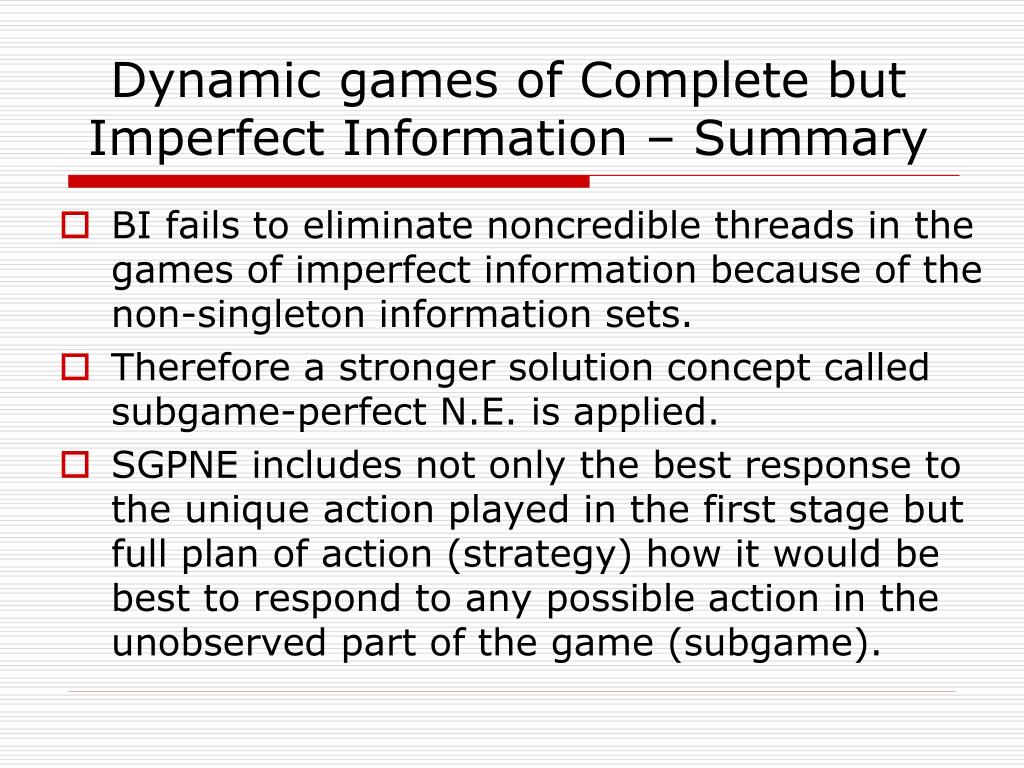 Dynamic games of Complete but Imperfect Information – Summary

BI fails to eliminate noncredible threads in the games of imperfect information because of the non-singleton information sets.

Therefore a stronger solution concept called subgame-perfect N.E. is applied.

SGPNE includes not only the best response to the unique action played in the first stage but full plan of action (strategy) how it would be best to respond to any possible action in the unobserved part of the game (subgame).